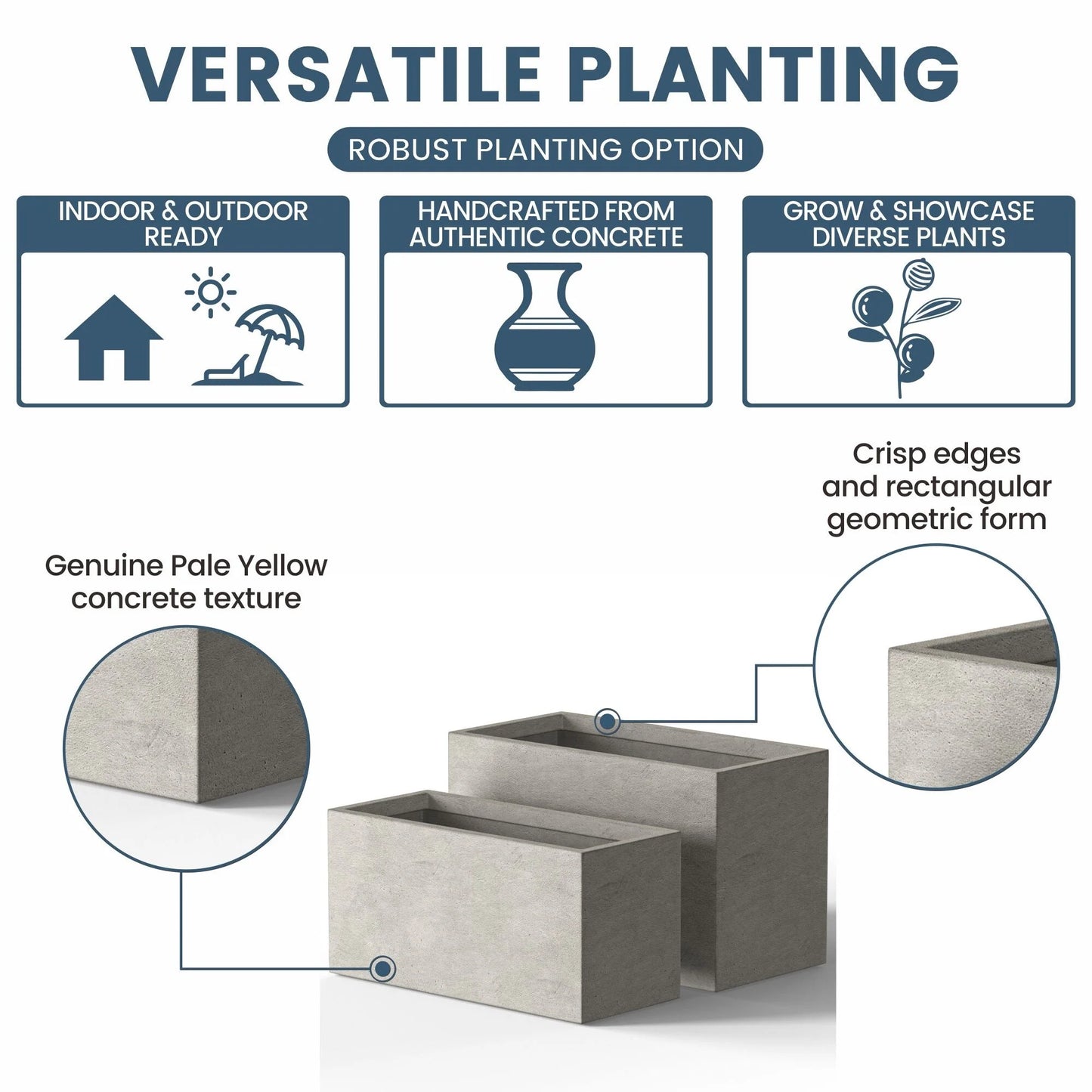 VERSATILE PLANTING

ROBUST PLANTING OPTION

INDOOR & OUTDOOR READY

HANDCRAFTED FROM AUTHENTIC CONCRETE

GROW & SHOWCASE DIVERSE PLANTS

Crisp edges and rectangular geometric form

Genuine Pale Yellow concrete texture